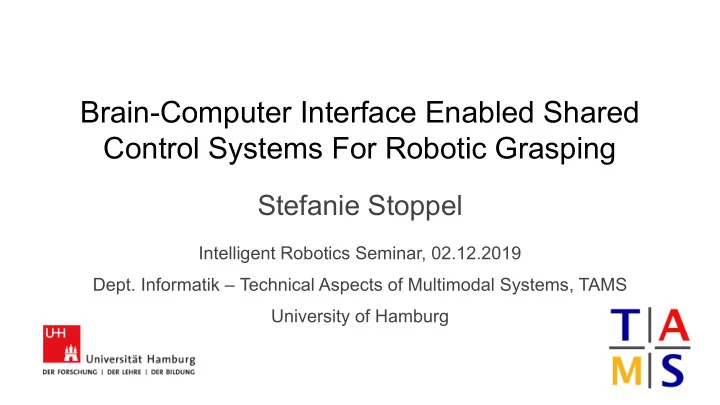 Brain-Computer Interface Enabled Shared Control Systems For Robotic Grasping

Stefanie Stoppel

Intelligent Robotics Seminar, 02.12.2019

Dept. Informatik – Technical Aspects of Multimodal Systems, TAMS

University of Hamburg

UH
Universität Hamburg
DER FORSCHUNG | DER LEHRE | DER BILDUNG

T A
M S